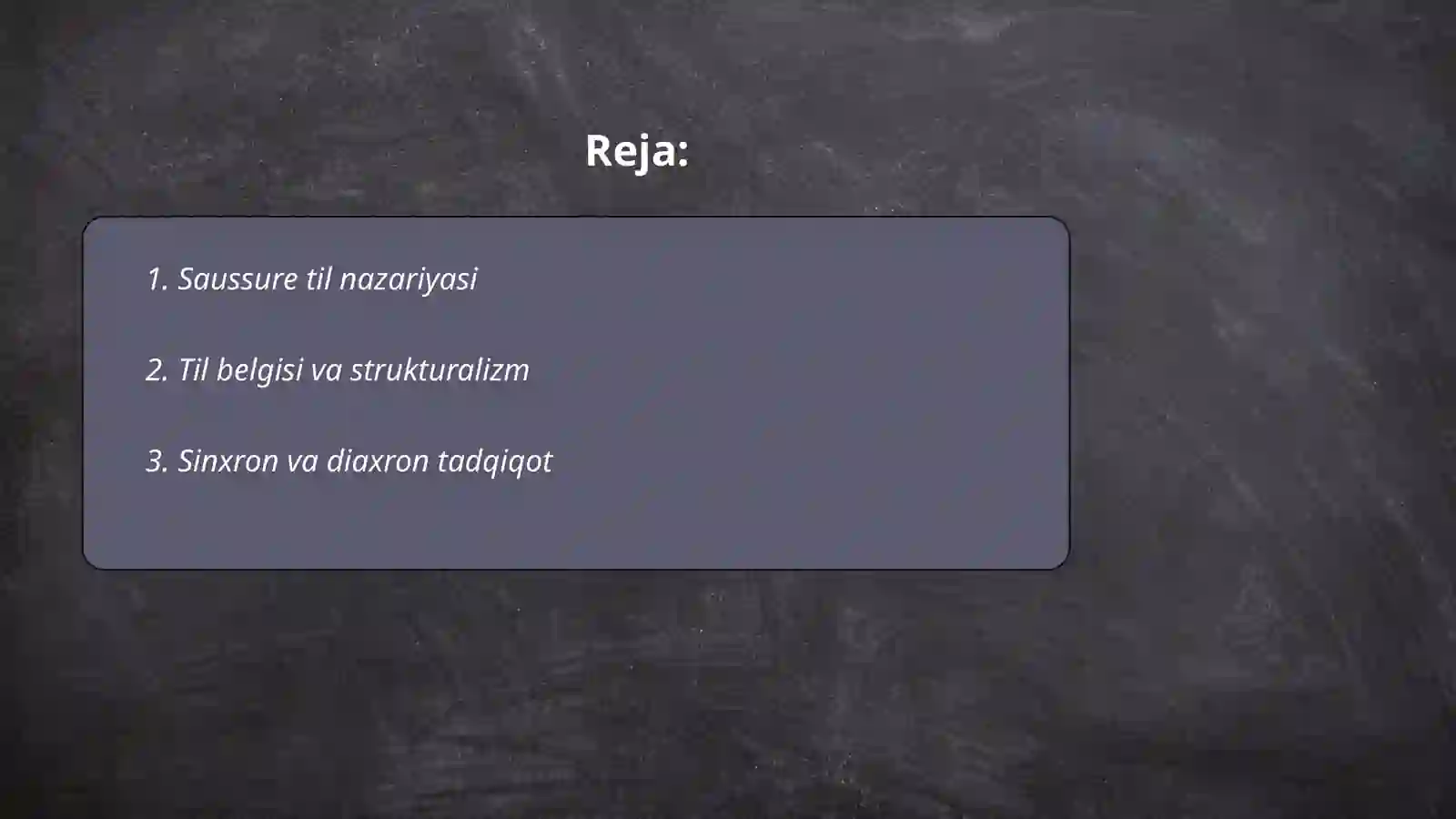 Reja:

1. Saussure til nazariyasi

2. Til belgisi va strukturalizm

3. Sinxron va diaxron tadqiqot